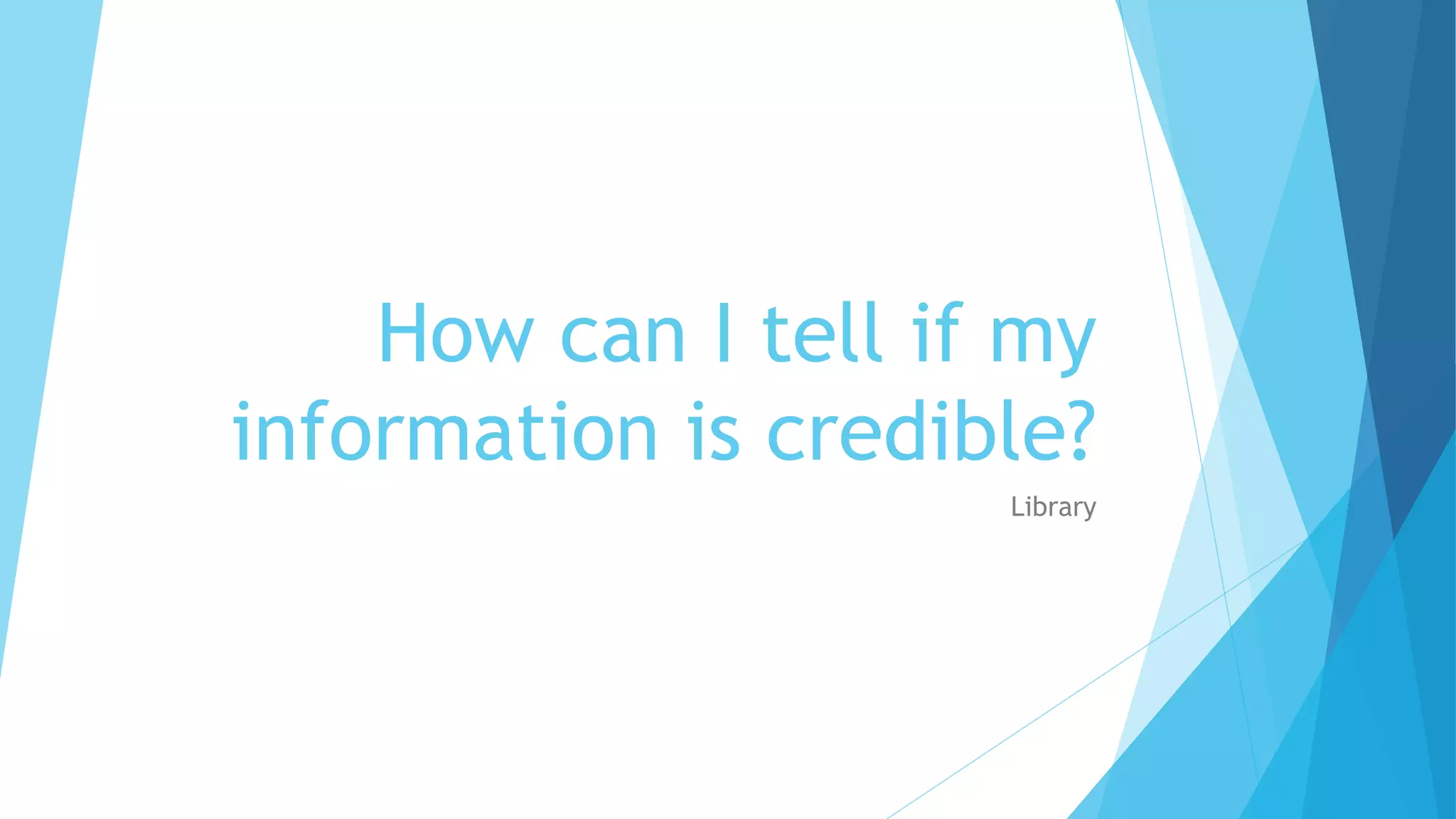 How can I tell if my information is credible?

Library